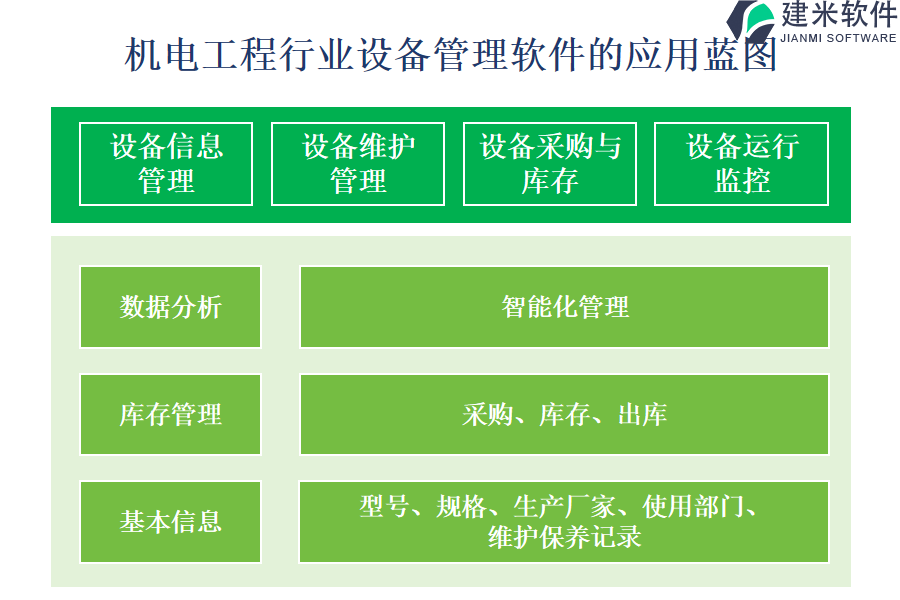 建米软件
JIANMI SOFTWARE

机电工程行业设备管理软件的应用蓝图

设备信息管理

设备维护管理

设备采购与库存

设备运行监控

数据分析

智能化管理

库存管理

采购、库存、出库

基本信息

型号、规格、生产厂家、使用部门、维护保养记录